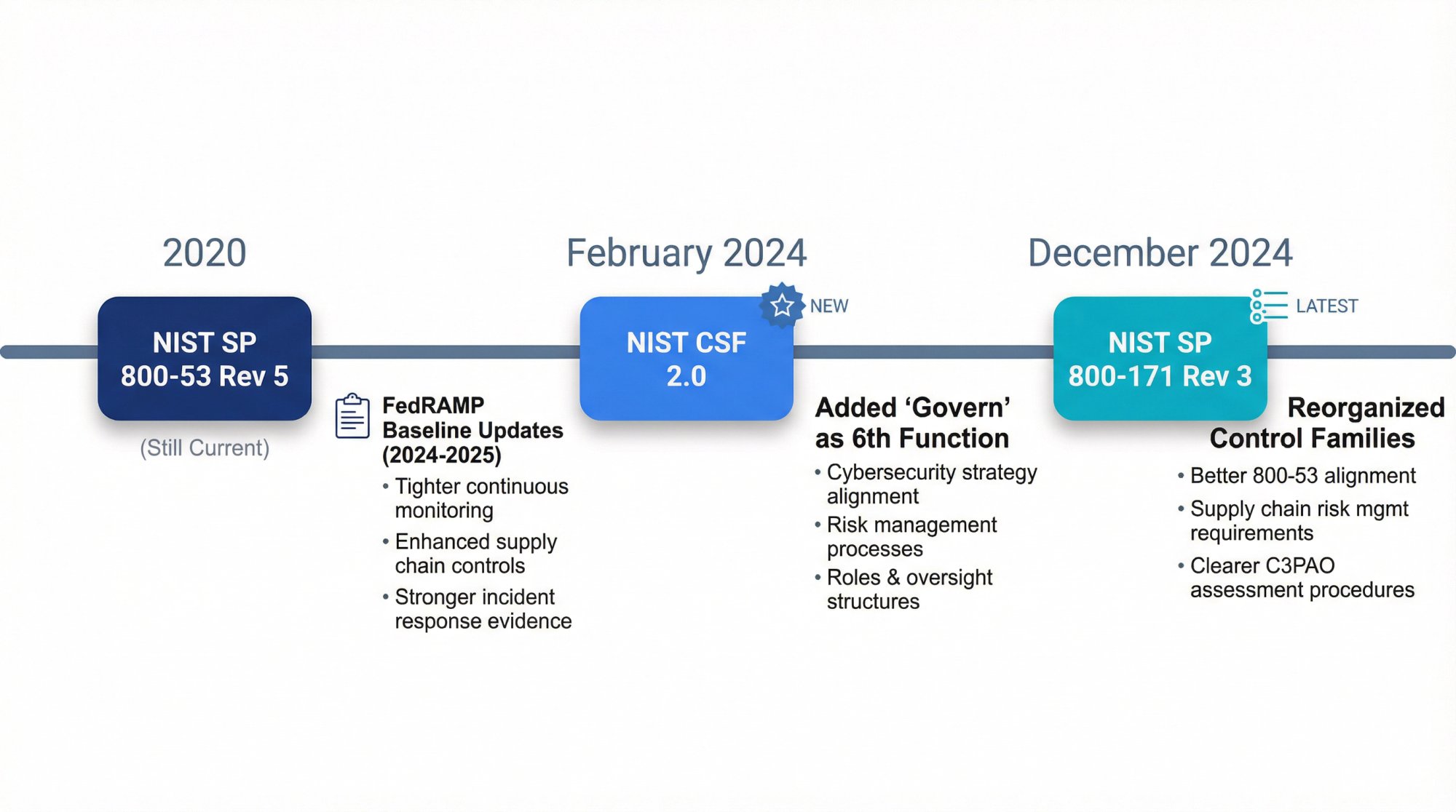 2020

NIST SP 800-53 Rev 5

(Still Current)

FedRAMP Baseline Updates (2024-2025)

• Tighter continuous monitoring
• Enhanced supply chain controls
• Stronger incident response evidence

February 2024

NIST CSF 2.0

NEW

Added 'Govern' as 6th Function

• Cybersecurity strategy alignment
• Risk management processes
• Roles & oversight structures

December 2024

NIST SP 800-171 Rev 3

LATEST

Reorganized Control Families

• Better 800-53 alignment
• Supply chain risk mgmt requirements
• Clearer C3PAO assessment procedures